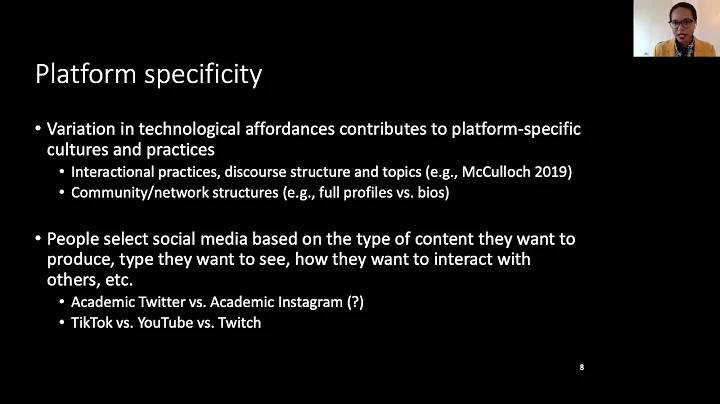 Platform specificity

• Variation in technological affordances contributes to platform-specific cultures and practices
 • Interactional practices, discourse structure and topics (e.g., McCulloch 2019)
 • Community/network structures (e.g., full profiles vs. bios)

• People select social media based on the type of content they want to produce, type they want to see, how they want to interact with others, etc.
 • Academic Twitter vs. Academic Instagram (?)
 • TikTok vs. YouTube vs. Twitch

8